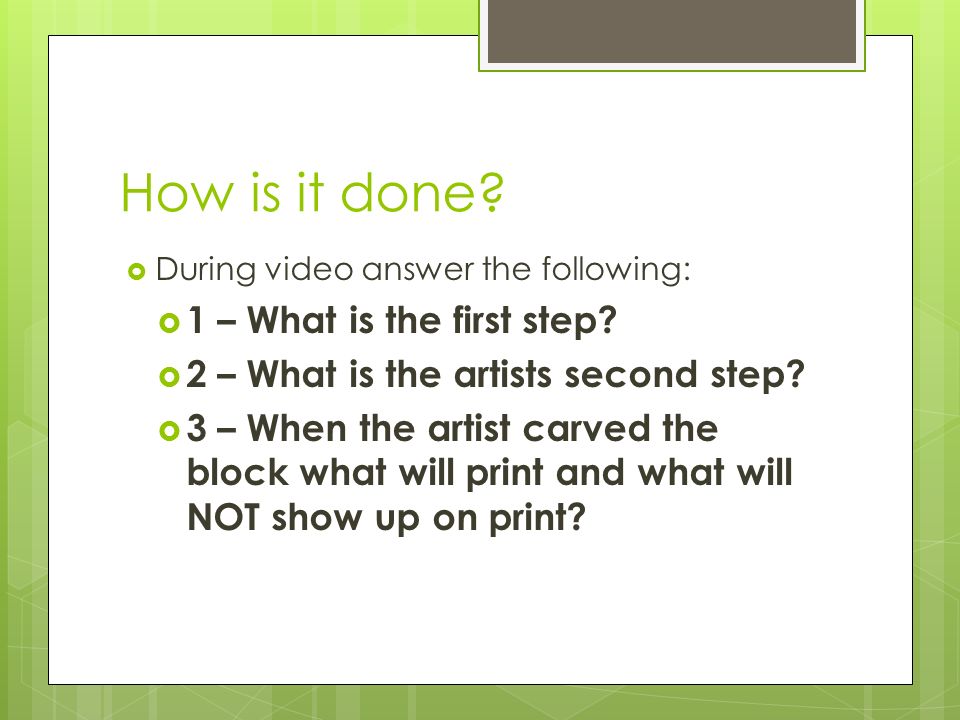 How is it done?

During video answer the following:

1 – What is the first step?

2 – What is the artists second step?

3 – When the artist carved the block what will print and what will NOT show up on print?